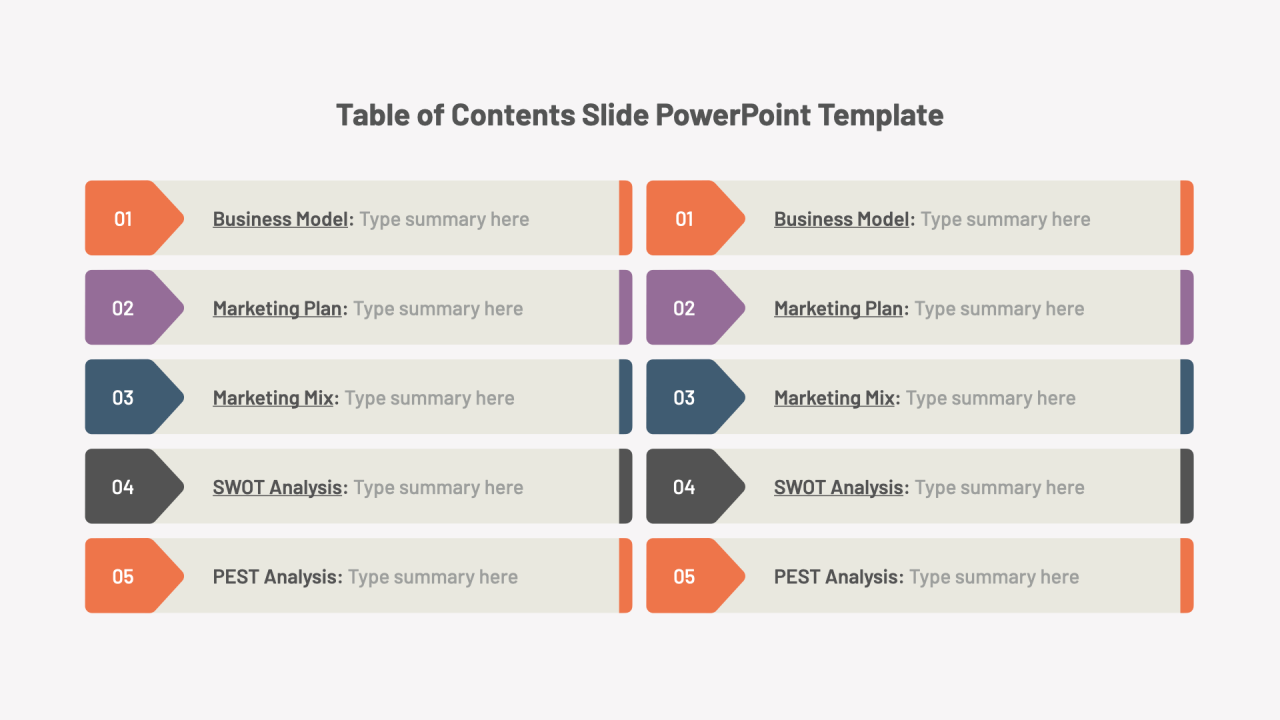 Table of Contents Slide PowerPoint Template

01 Business Model: Type summary here

02 Marketing Plan: Type summary here

03 Marketing Mix: Type summary here

04 SWOT Analysis: Type summary here

05 PEST Analysis: Type summary here

01 Business Model: Type summary here

02 Marketing Plan: Type summary here

03 Marketing Mix: Type summary here

04 SWOT Analysis: Type summary here

05 PEST Analysis: Type summary here